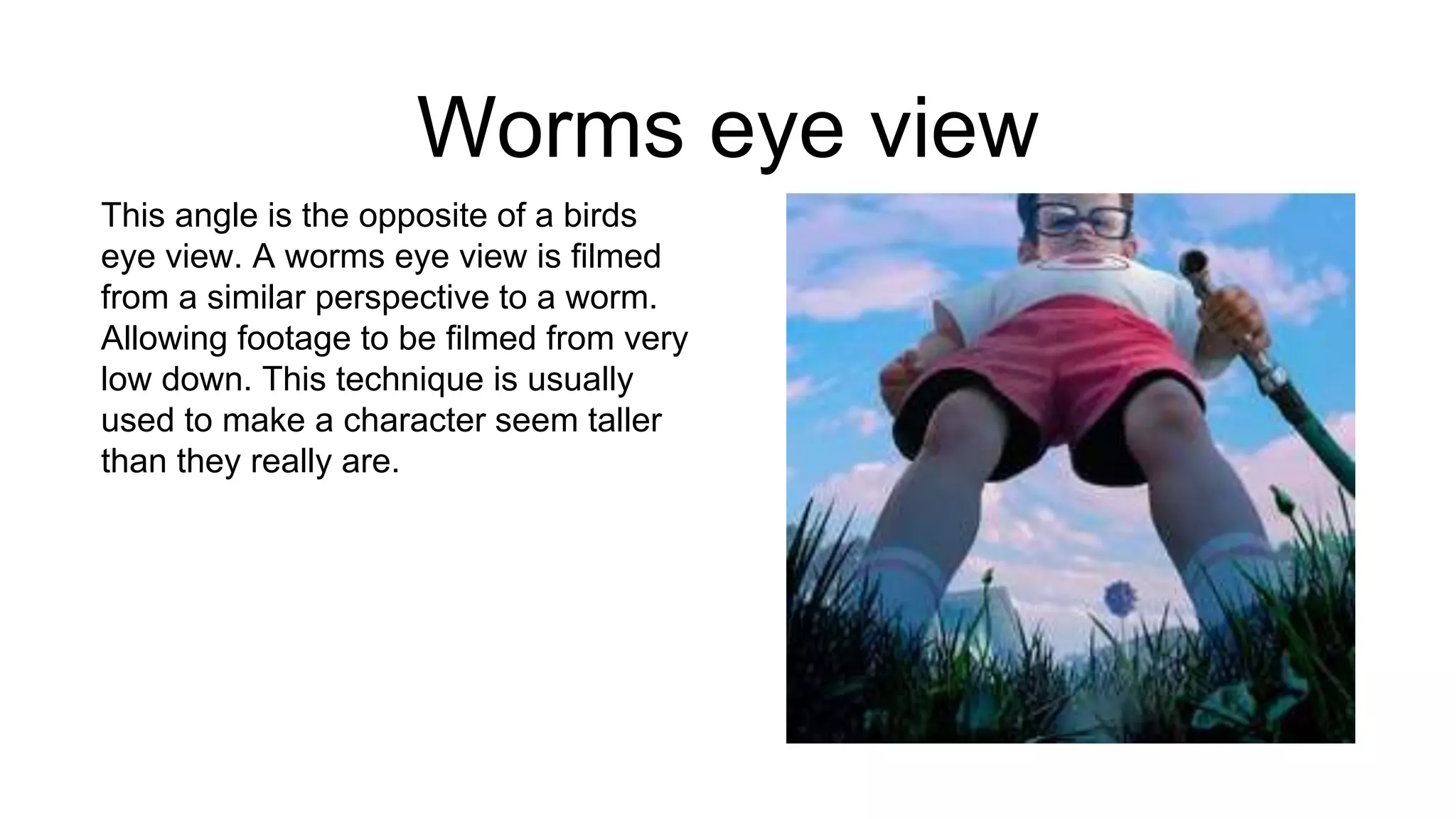 Worms eye view

This angle is the opposite of a birds eye view. A worms eye view is filmed from a similar perspective to a worm. Allowing footage to be filmed from very low down. This technique is usually used to make a character seem taller than they really are.